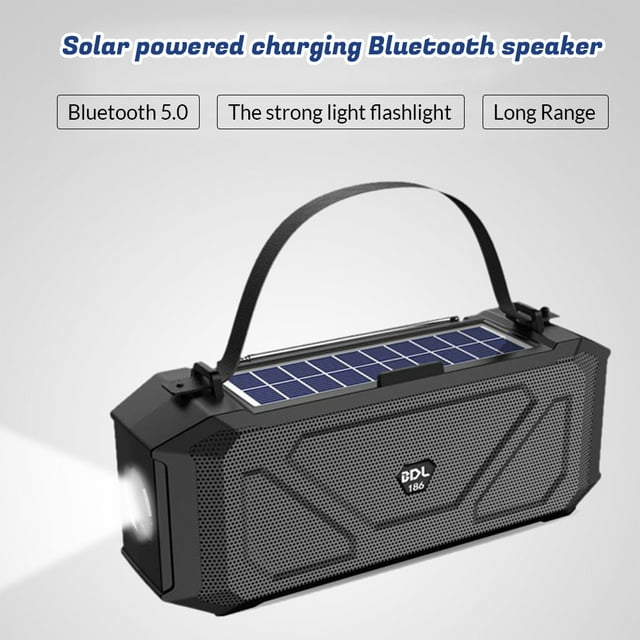 Solar powered charging Bluetooth speaker

Bluetooth 5.0

The strong light flashlight

Long Range

BDL
186